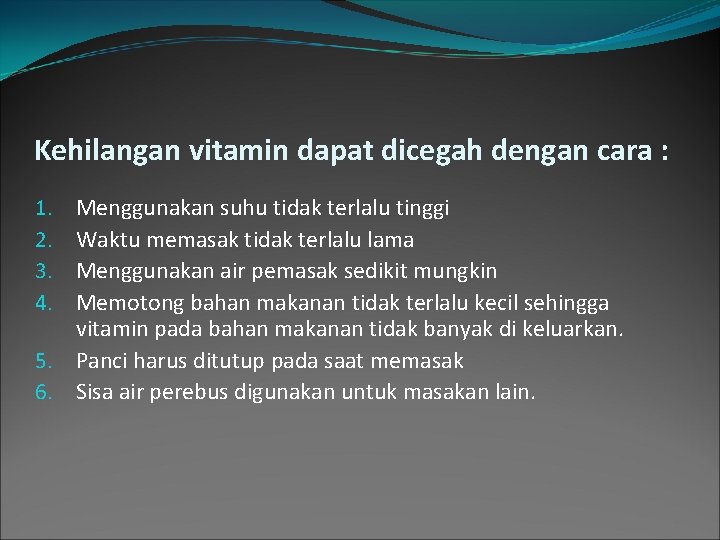 Kehilangan vitamin dapat dicegah dengan cara :

1. Menggunakan suhu tidak terlalu tinggi
2. Waktu memasak tidak terlalu lama
3. Menggunakan air pemasak sedikit mungkin
4. Memotong bahan makanan tidak terlalu kecil sehingga vitamin pada bahan makanan tidak banyak di keluarkan.
5. Panci harus ditutup pada saat memasak
6. Sisa air perebus digunakan untuk masakan lain.